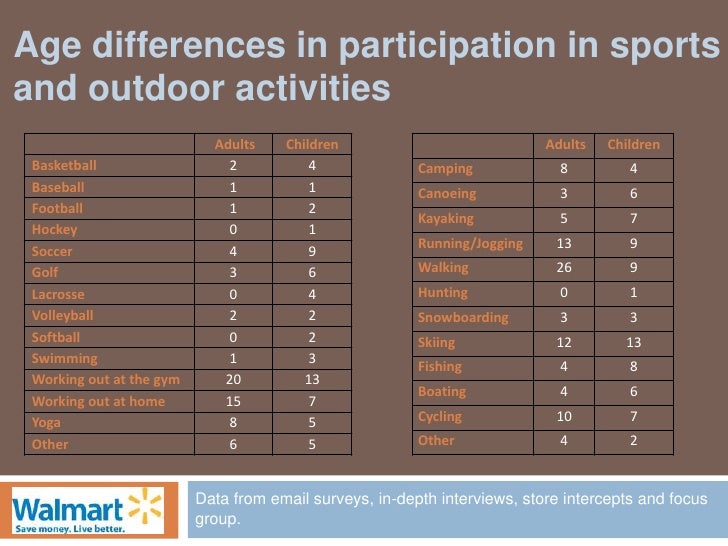 Age differences in participation in sports and outdoor activities

| | Adults | Children |
|---|---|---|
| Basketball | 2 | 4 |
| Baseball | 1 | 1 |
| Football | 1 | 2 |
| Hockey | 0 | 1 |
| Soccer | 4 | 9 |
| Golf | 3 | 6 |
| Lacrosse | 0 | 4 |
| Volleyball | 2 | 2 |
| Softball | 0 | 2 |
| Swimming | 1 | 3 |
| Working out at the gym | 20 | 13 |
| Working out at home | 15 | 7 |
| Yoga | 8 | 5 |
| Other | 6 | 5 |

| | Adults | Children |
|---|---|---|
| Camping | 8 | 4 |
| Canoeing | 3 | 6 |
| Kayaking | 5 | 7 |
| Running/Jogging | 13 | 9 |
| Walking | 26 | 9 |
| Hunting | 0 | 1 |
| Snowboarding | 3 | 3 |
| Skiing | 12 | 13 |
| Fishing | 4 | 8 |
| Boating | 4 | 6 |
| Cycling | 10 | 7 |
| Other | 4 | 2 |

Walmart
Save money. Live better.

Data from email surveys, in-depth interviews, store intercepts and focus group.